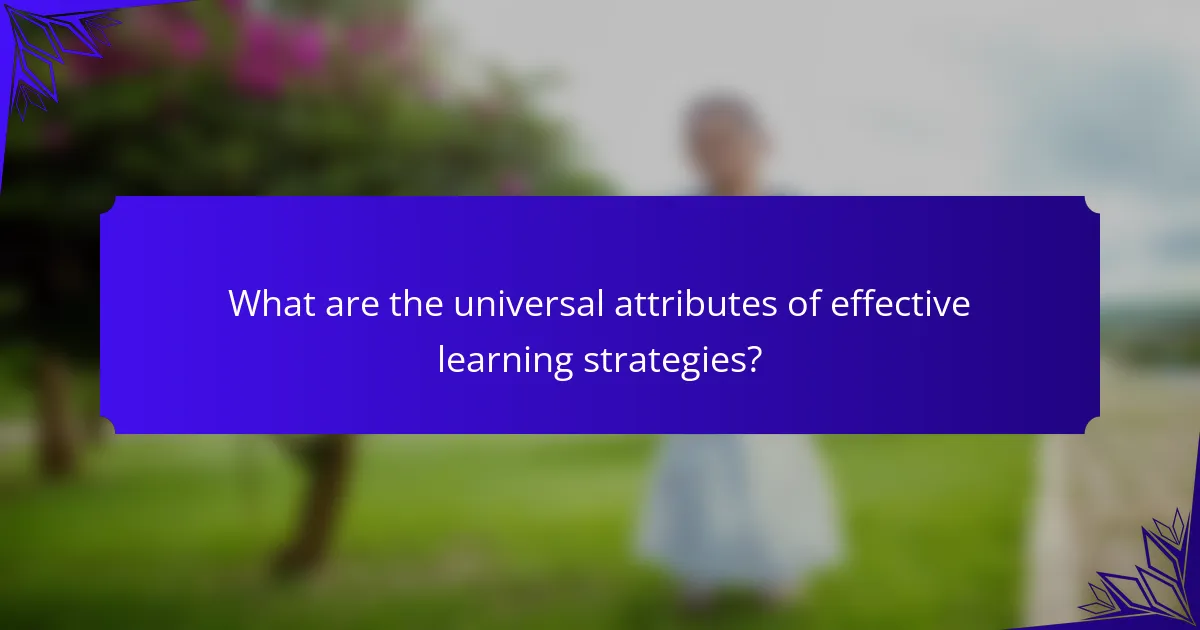 What are the universal attributes of effective learning strategies?